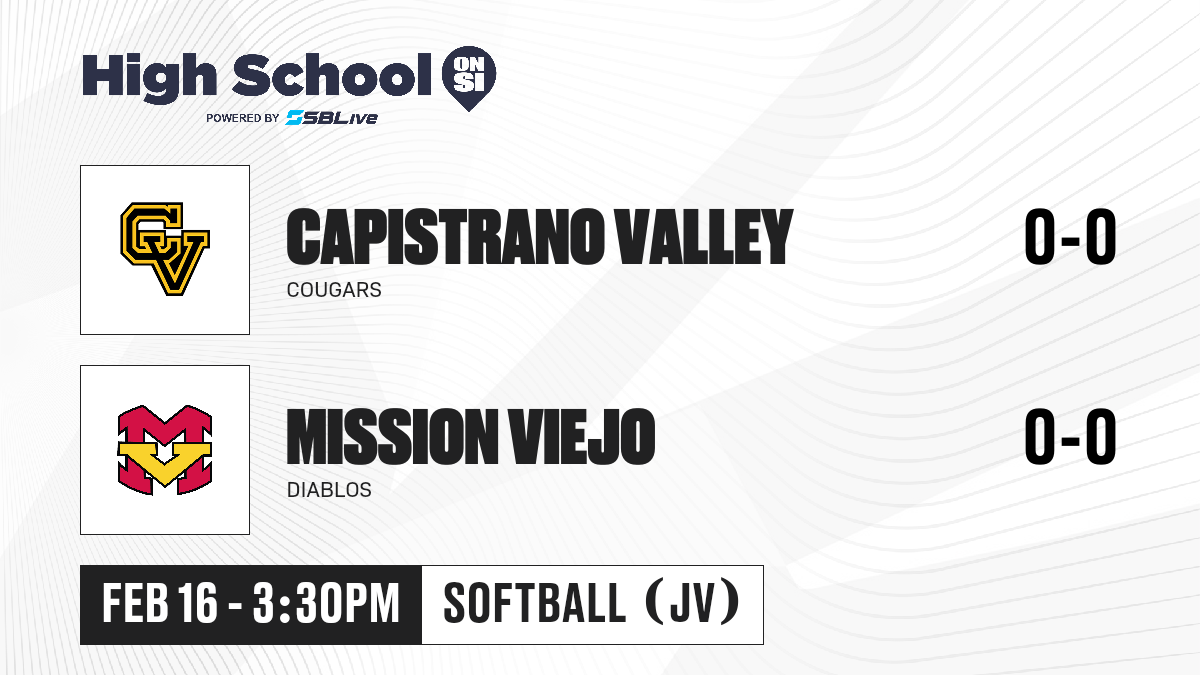 High School ON SI
POWERED BY SBLive

CV

CAPISTRANO VALLEY
COUGARS

0-0

MV

MISSION VIEJO
DIABLOS

0-0

FEB 16 - 3:30PM

SOFTBALL (JV)